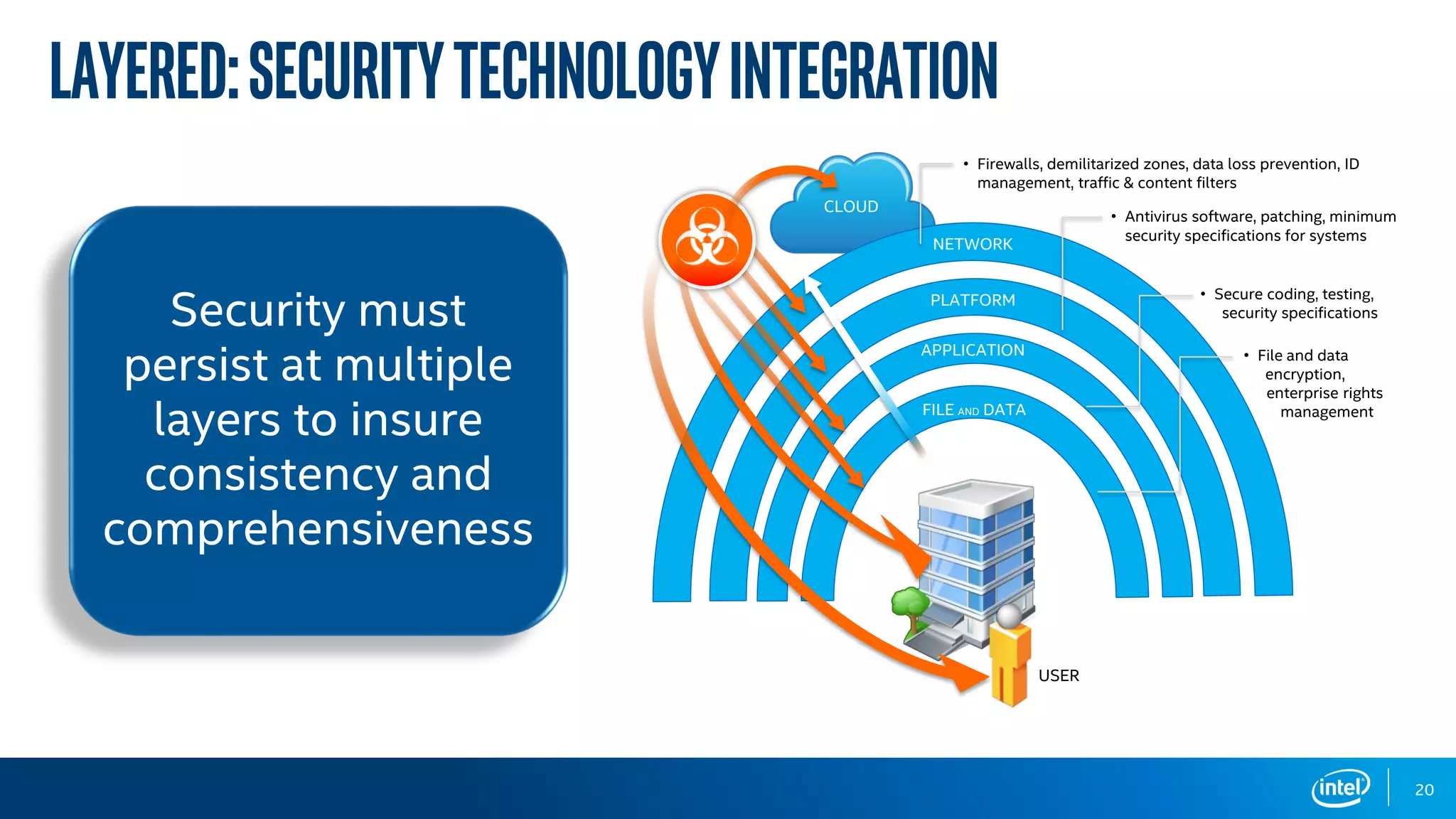 LAYERED: SECURITY TECHNOLOGY INTEGRATION

Security must persist at multiple layers to insure consistency and comprehensiveness

CLOUD

NETWORK

PLATFORM

APPLICATION

FILE AND DATA

USER

• Firewalls, demilitarized zones, data loss prevention, ID management, traffic & content filters

• Antivirus software, patching, minimum security specifications for systems

• Secure coding, testing, security specifications

• File and data encryption, enterprise rights management

intel

20